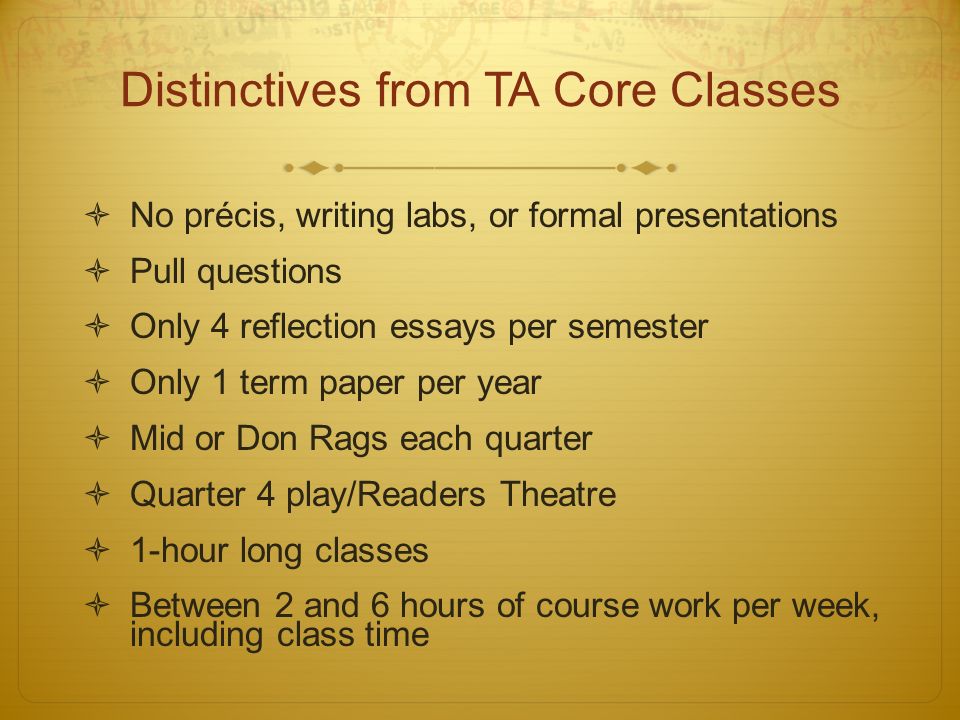 Distinctives from TA Core Classes

No précis, writing labs, or formal presentations
Pull questions
Only 4 reflection essays per semester
Only 1 term paper per year
Mid or Don Rags each quarter
Quarter 4 play/Readers Theatre
1-hour long classes
Between 2 and 6 hours of course work per week, including class time